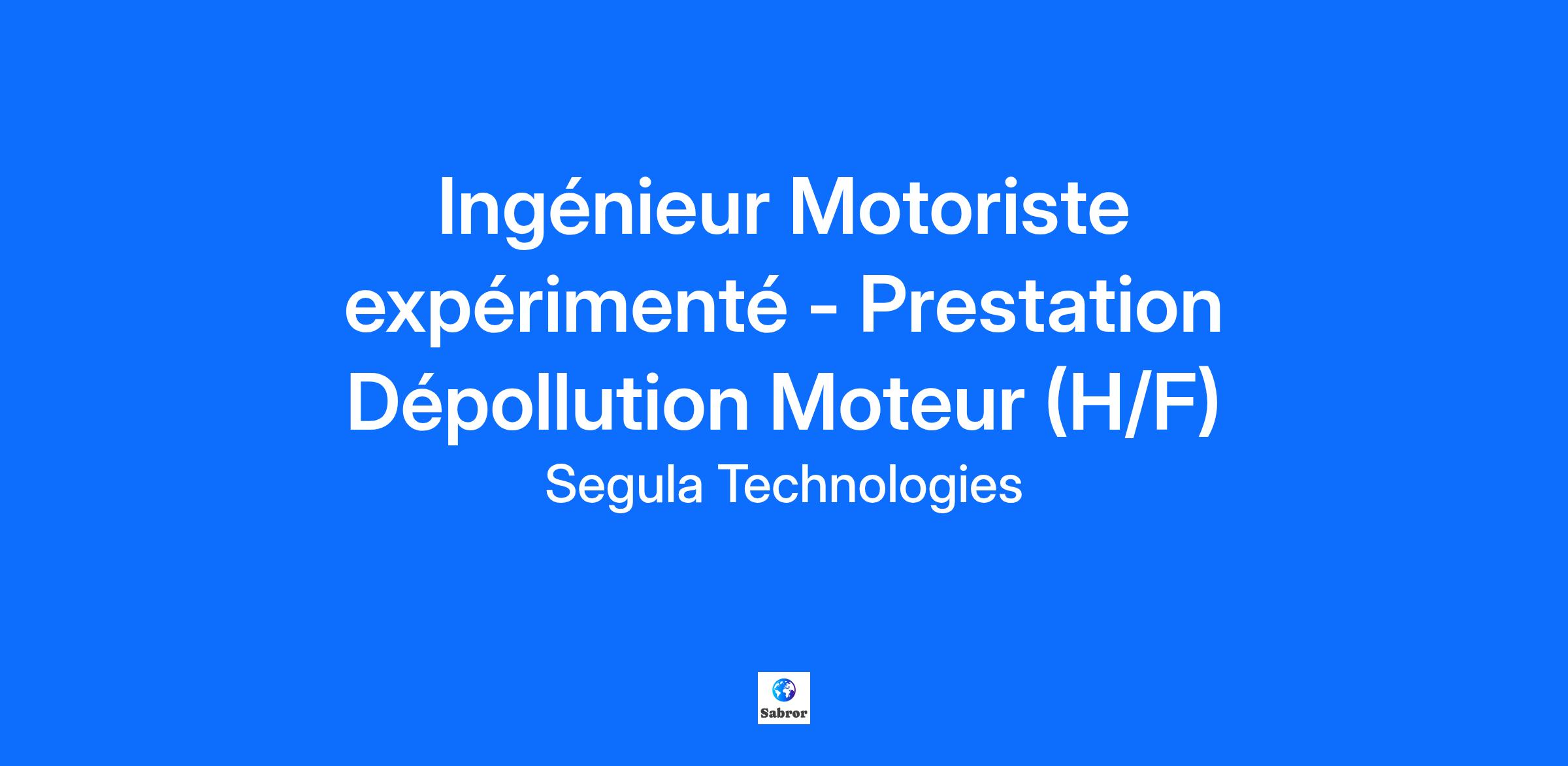 Ingénieur Motoriste expérimenté - Prestation Dépollution Moteur (H/F)

Segula Technologies

Sabror